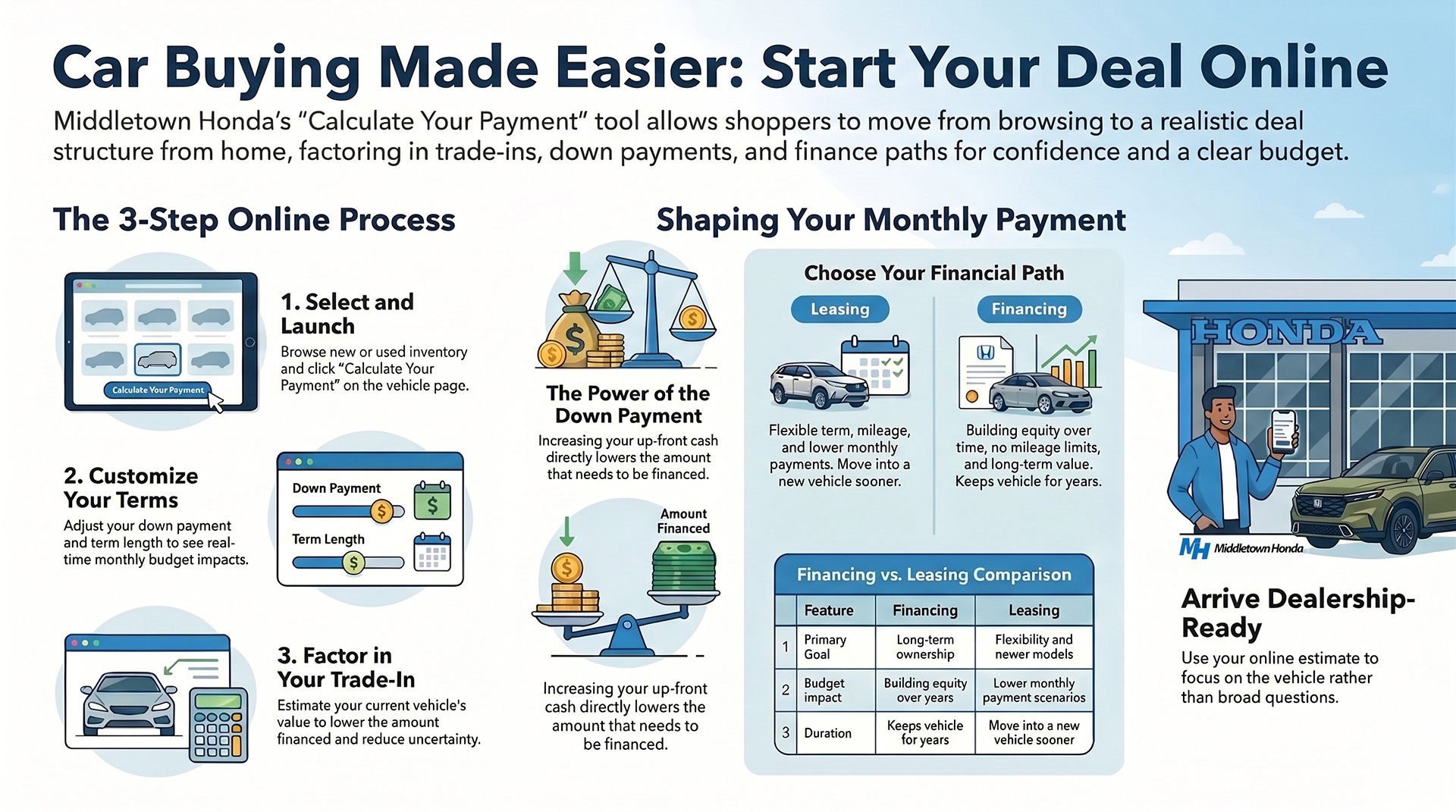 Car Buying Made Easier: Start Your Deal Online

Middletown Honda's "Calculate Your Payment" tool allows shoppers to move from browsing to a realistic deal structure from home, factoring in trade-ins, down payments, and finance paths for confidence and a clear budget.

The 3-Step Online Process

Calculate Your Payment

1. Select and Launch
Browse new or used inventory and click "Calculate Your Payment" on the vehicle page.

2. Customize Your Terms
Adjust your down payment and term length to see real-time monthly budget impacts.

Down Payment
Term Length

3. Factor in Your Trade-In
Estimate your current vehicle's value to lower the amount financed and reduce uncertainty.

Shaping Your Monthly Payment

The Power of the Down Payment
Increasing your up-front cash directly lowers the amount that needs to be financed.

Amount Financed

Increasing your up-front cash directly lowers the amount that needs to be financed.

Choose Your Financial Path

Leasing
Flexible term, mileage, and lower monthly payments. Move into a new vehicle sooner.

Financing
Building equity over time, no mileage limits, and long-term value. Keeps vehicle for years.

Financing vs. Leasing Comparison

| | Feature | Financing | Leasing |
|---|---|---|---|
| 1 | Primary Goal | Long-term ownership | Flexibility and newer models |
| 2 | Budget impact | Building equity over years | Lower monthly payment scenarios |
| 3 | Duration | Keeps vehicle for years | Move into a new vehicle sooner |

HONDA

MH Middletown Honda

Arrive Dealership-Ready
Use your online estimate to focus on the vehicle rather than broad questions.